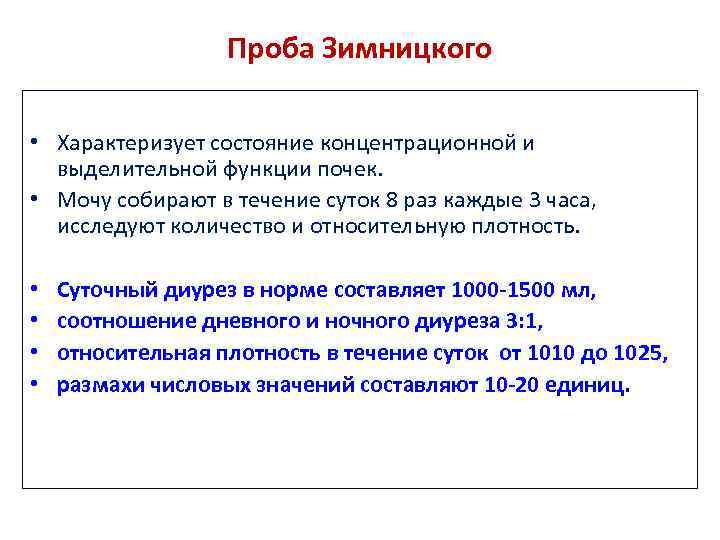 Проба Зимницкого

• Характеризует состояние концентрационной и выделительной функции почек.
• Мочу собирают в течение суток 8 раз каждые 3 часа, исследуют количество и относительную плотность.

• Суточный диурез в норме составляет 1000-1500 мл,
• соотношение дневного и ночного диуреза 3:1,
• относительная плотность в течение суток от 1010 до 1025,
• размахи числовых значений составляют 10-20 единиц.